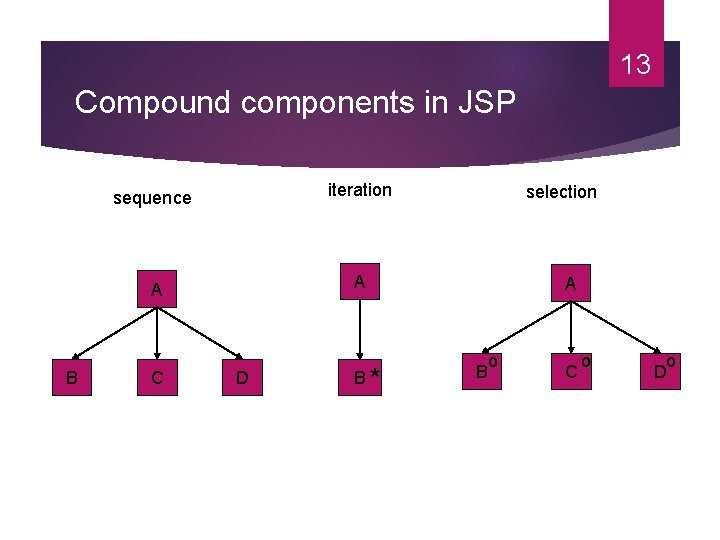 13

Compound components in JSP

sequence

A

B C D

iteration

A

B *

selection

A

B o C o D o